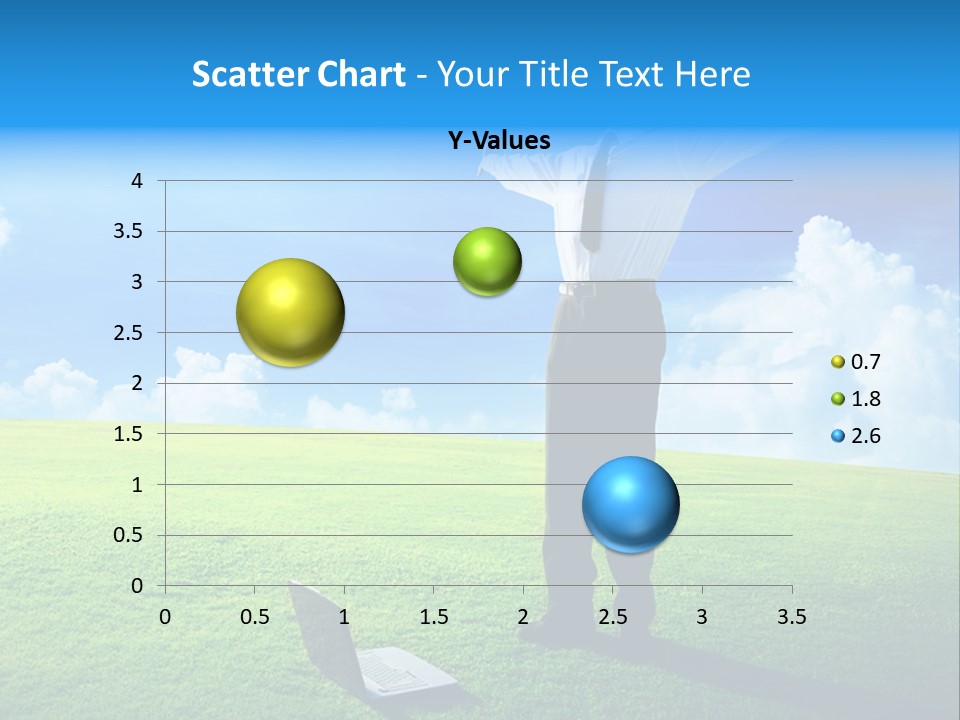 Scatter Chart - Your Title Text Here

Y-Values

4
3.5
3
2.5
2
1.5
1
0.5
0

0 0.5 1 1.5 2 2.5 3 3.5

0.7
1.8
2.6